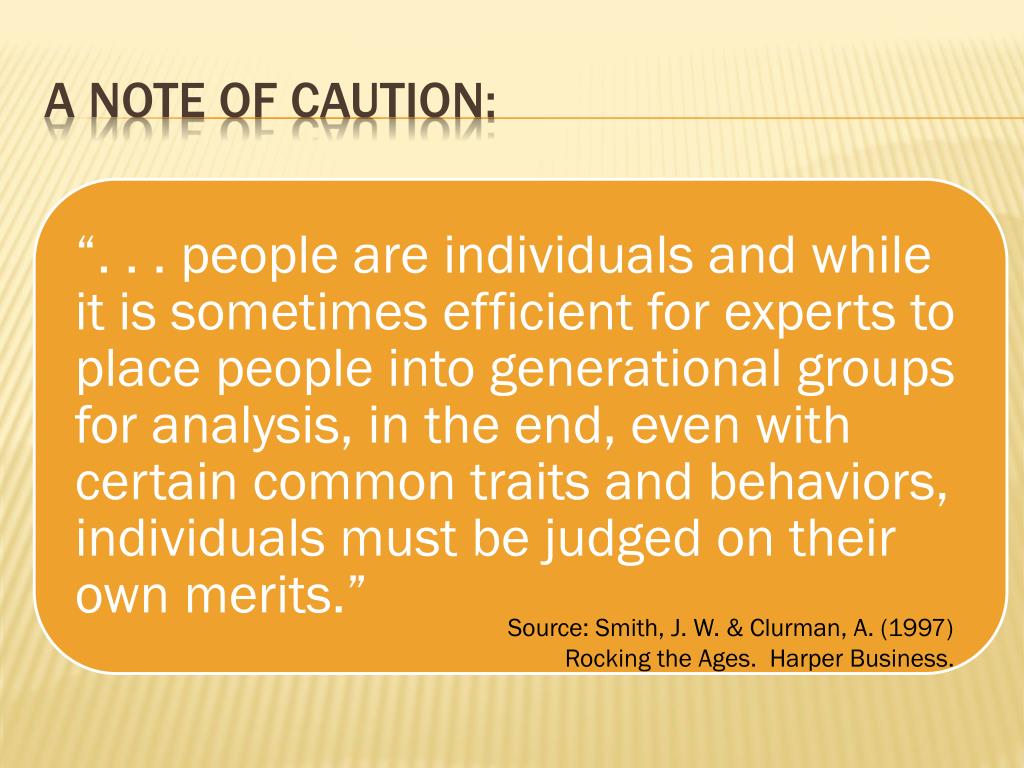 A NOTE OF CAUTION:

“. . . people are individuals and while it is sometimes efficient for experts to place people into generational groups for analysis, in the end, even with certain common traits and behaviors, individuals must be judged on their own merits.”

Source: Smith, J. W. & Clurman, A. (1997) Rocking the Ages. Harper Business.